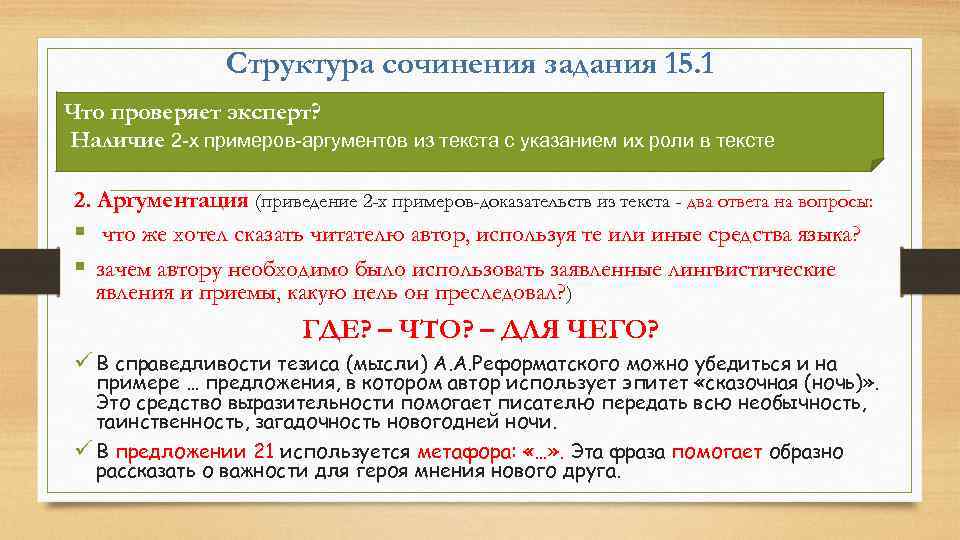 Структура сочинения задания 15.1

Что проверяет эксперт?
Наличие 2-х примеров-аргументов из текста с указанием их роли в тексте

2. Аргументация (приведение 2-х примеров-доказательств из текста - два ответа на вопросы:
▪ что же хотел сказать читателю автор, используя те или иные средства языка?
▪ зачем автору необходимо было использовать заявленные лингвистические явления и приемы, какую цель он преследовал?)

ГДЕ? – ЧТО? – ДЛЯ ЧЕГО?

✓ В справедливости тезиса (мысли) А.А.Реформатского можно убедиться и на примере … предложения, в котором автор использует эпитет «сказочная (ночь)». Это средство выразительности помогает писателю передать всю необычность, таинственность, загадочность новогодней ночи.
✓ В предложении 21 используется метафора: «…». Эта фраза помогает образно рассказать о важности для героя мнения нового друга.